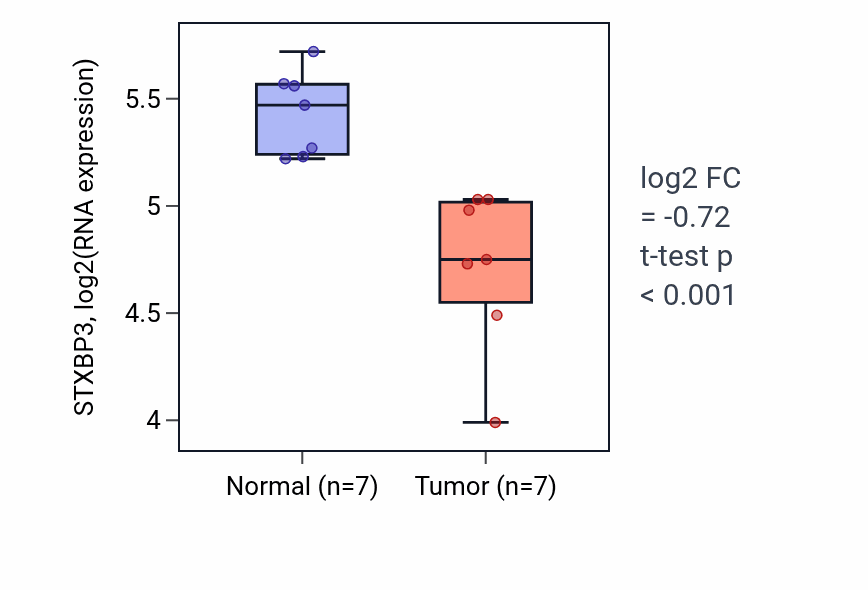 STXBP3, log2(RNA expression)

5.5
5
4.5
4

Normal (n=7)
Tumor (n=7)

log2 FC
= -0.72
t-test p
< 0.001